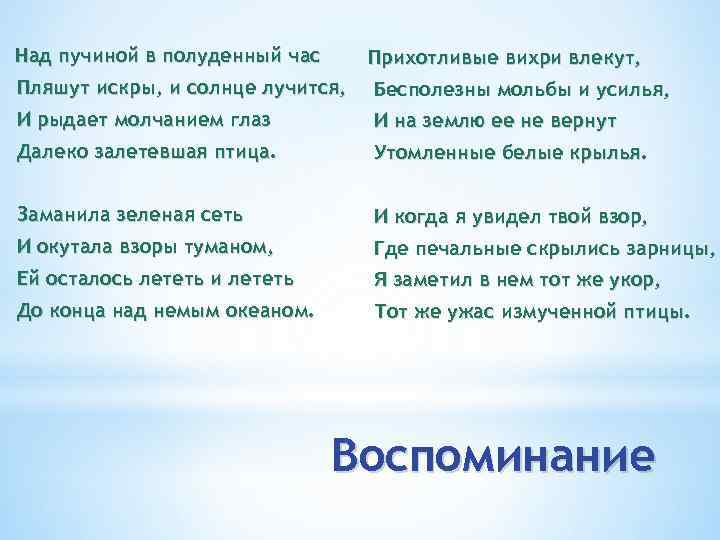 Над пучиной в полуденный час
Пляшут искры, и солнце лучится,
И рыдает молчанием глаз
Далеко залетевшая птица.

Заманила зеленая сеть
И окутала взоры туманом,
Ей осталось лететь и лететь
До конца над немым океаном.

Прихотливые вихри влекут,
Бесполезны мольбы и усилья,
И на землю ее не вернут
Утомленные белые крылья.

И когда я увидел твой взор,
Где печальные скрылись зарницы,
Я заметил в нем тот же укор,
Тот же ужас измученной птицы.

Воспоминание